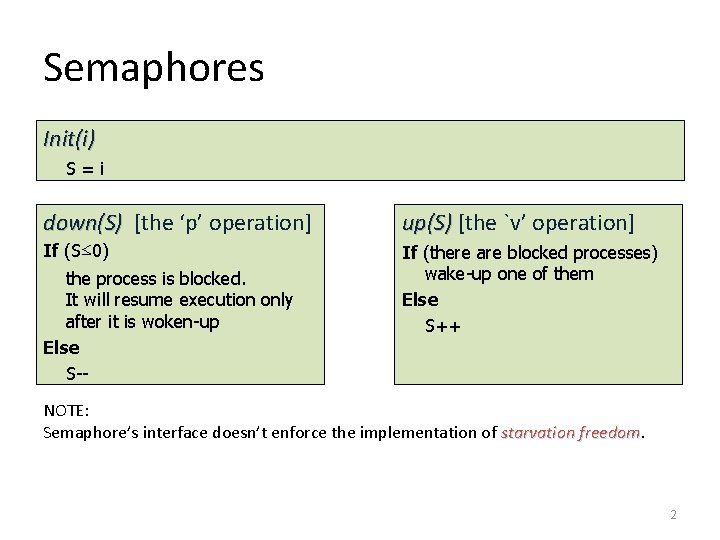 Semaphores

Init(i)
S = i

down(S) [the ‘p’ operation]
If (S≤0)
the process is blocked.
It will resume execution only after it is woken-up
Else
S--

up(S) [the `v’ operation]
If (there are blocked processes)
wake-up one of them
Else
S++

NOTE:
Semaphore’s interface doesn’t enforce the implementation of starvation freedom.

2